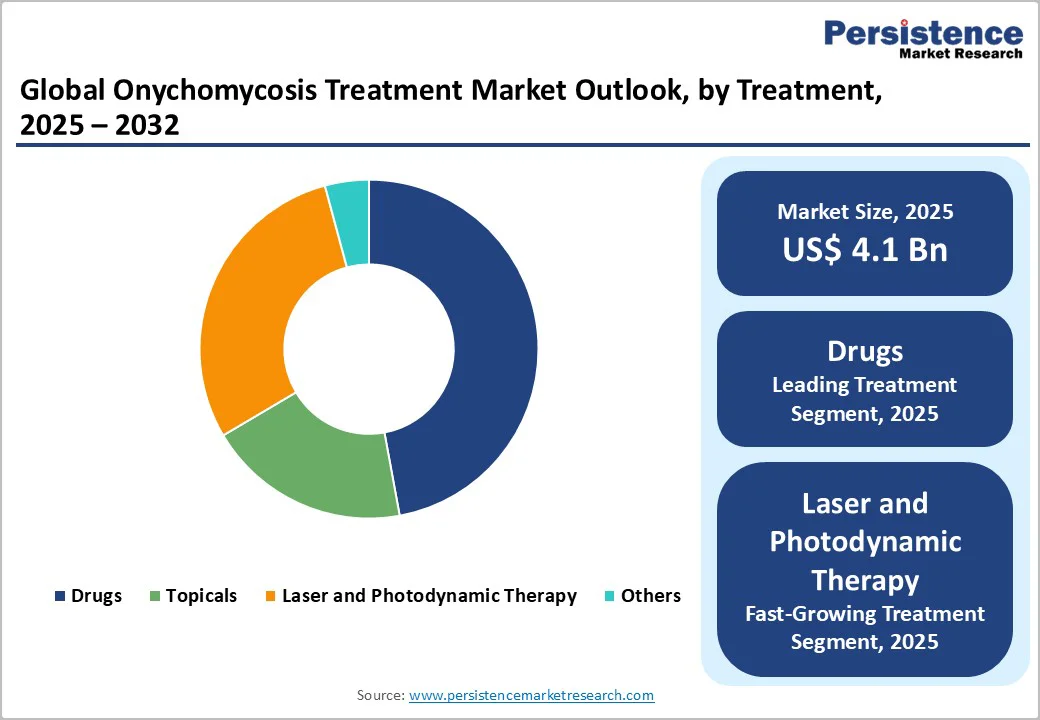 Persistence
Market Research

Global Onychomycosis Treatment Market Outlook, by Treatment, 2025 – 2032

Drugs  Topicals  Laser and Photodynamic Therapy  Others

Market Size, 2025
US$ 4.1 Bn

Drugs
Leading Treatment Segment, 2025

Laser and Photodynamic Therapy
Fast-Growing Treatment Segment, 2025

Source: www.persistencemarketresearch.com